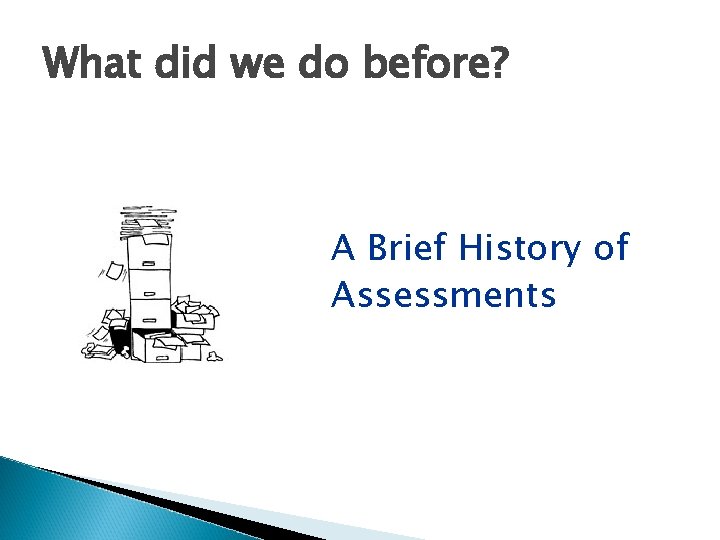 What did we do before?

A Brief History of Assessments